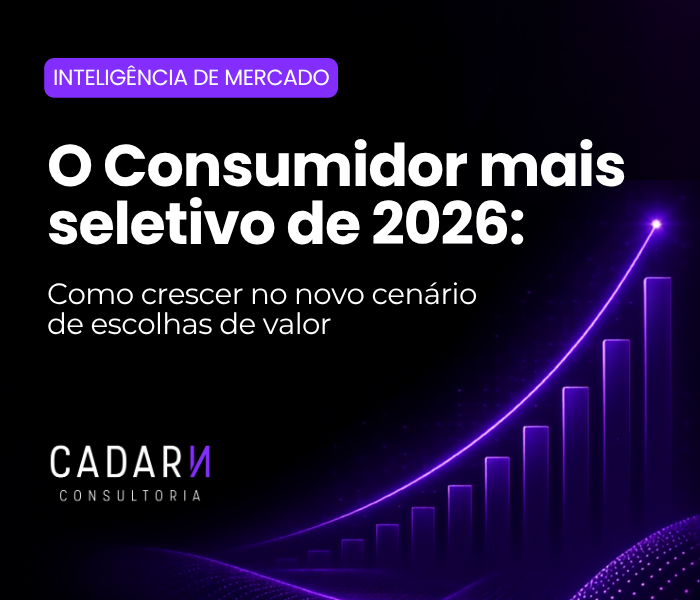 INTELIGÊNCIA DE MERCADO

O Consumidor mais seletivo de 2026:

Como crescer no novo cenário de escolhas de valor

CADARN
CONSULTORIA